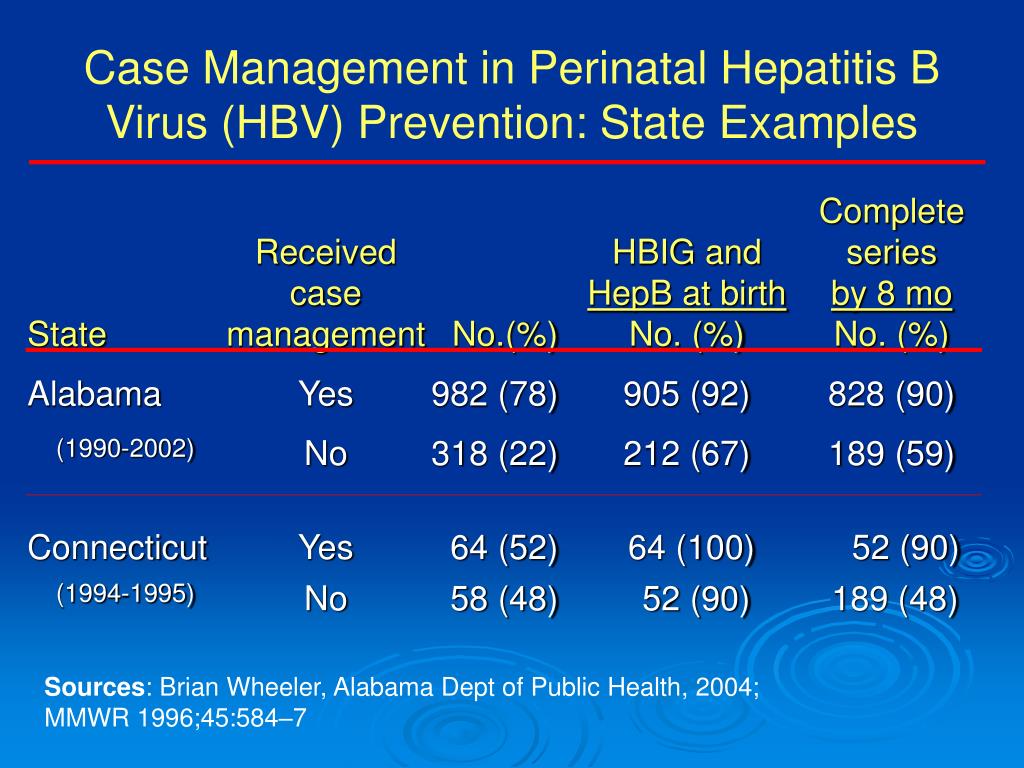 Case Management in Perinatal Hepatitis B Virus (HBV) Prevention: State Examples

| State | Received case management | No.(%) | HBIG and HepB at birth No. (%) | Complete series by 8 mo No. (%) |
|---|---|---|---|---|
| Alabama | Yes | 982 (78) | 905 (92) | 828 (90) |
| (1990-2002) | No | 318 (22) | 212 (67) | 189 (59) |
| Connecticut | Yes | 64 (52) | 64 (100) | 52 (90) |
| (1994-1995) | No | 58 (48) | 52 (90) | 189 (48) |

**Sources**: Brian Wheeler, Alabama Dept of Public Health, 2004; MMWR 1996;45:584–7